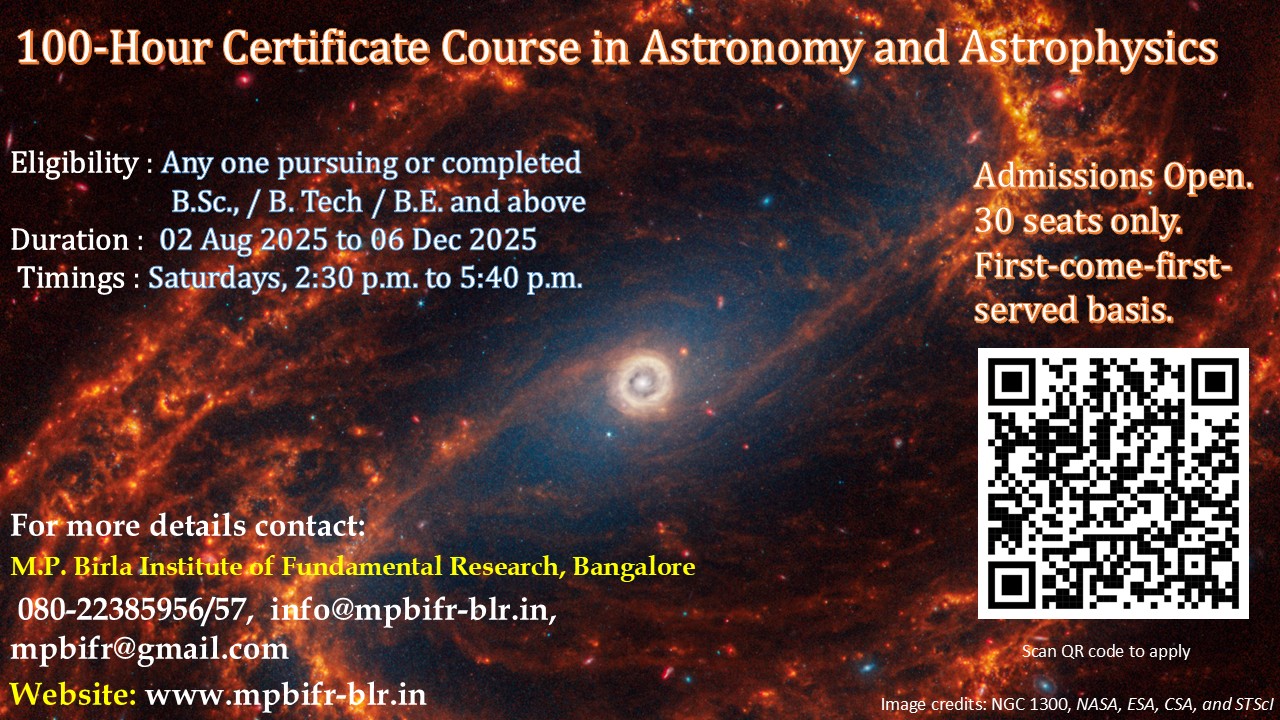 100-Hour Certificate Course in Astronomy and Astrophysics

Eligibility : Any one pursuing or completed B.Sc., / B. Tech / B.E. and above
Duration : 02 Aug 2025 to 06 Dec 2025
Timings : Saturdays, 2:30 p.m. to 5:40 p.m.

Admissions Open.
30 seats only.
First-come-first-served basis.

Scan QR code to apply

For more details contact:
M.P. Birla Institute of Fundamental Research, Bangalore
080-22385956/57, info@mpbifr-blr.in, mpbifr@gmail.com
Website: www.mpbifr-blr.in

Image credits: NGC 1300, NASA, ESA, CSA, and STScI